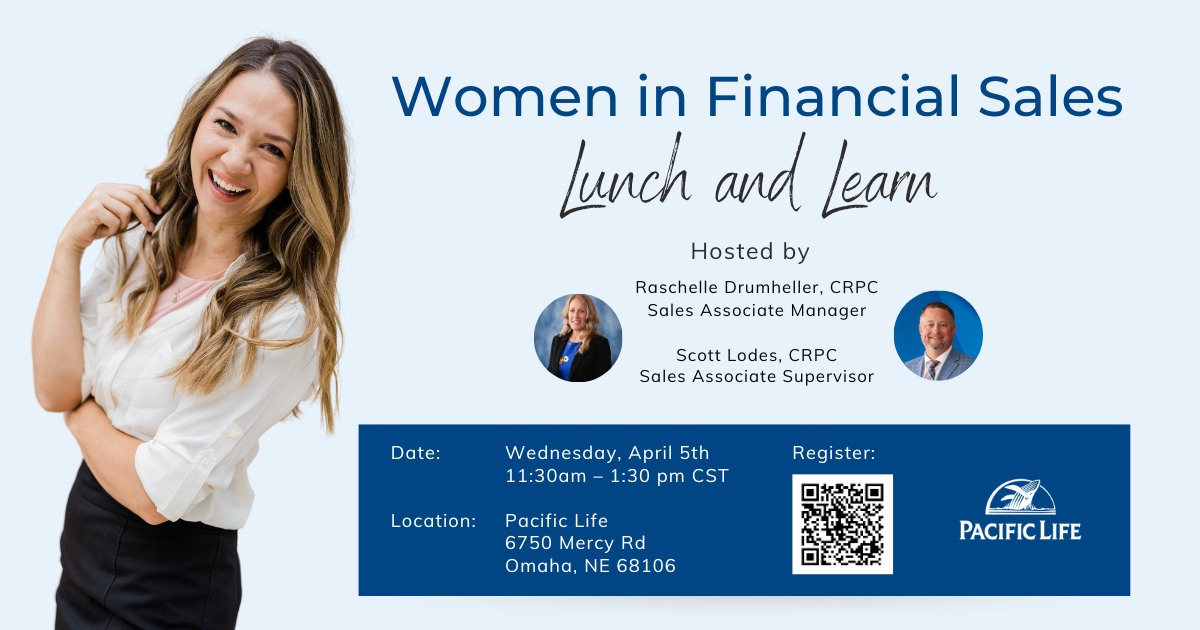 Women in Financial Sales
Lunch and Learn

Hosted by

Raschelle Drumheller, CRPC
Sales Associate Manager

Scott Lodes, CRPC
Sales Associate Supervisor

Date: Wednesday, April 5th
11:30am – 1:30 pm CST

Location: Pacific Life
6750 Mercy Rd
Omaha, NE 68106

Register:

PACIFIC LIFE